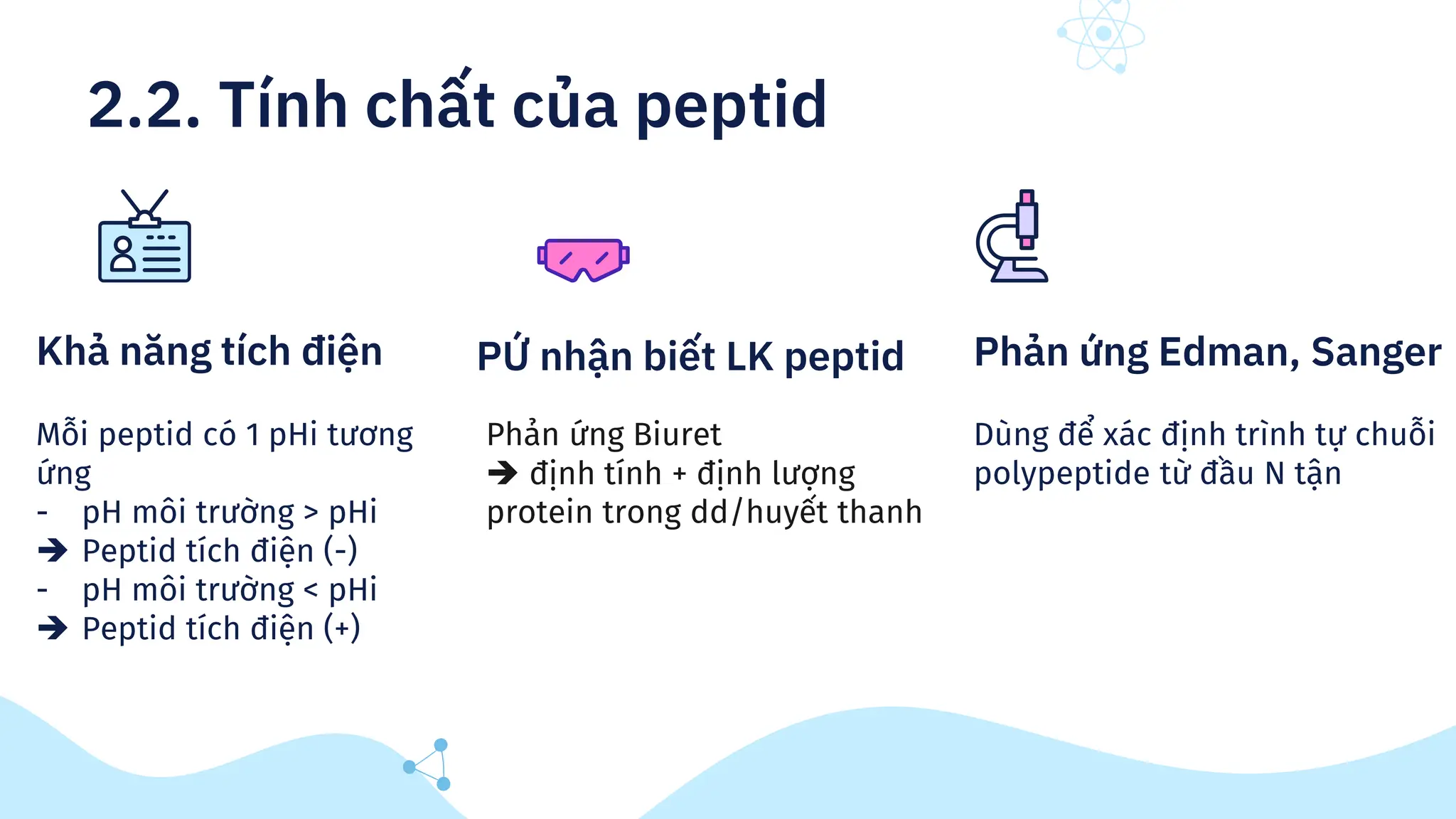 2.2. Tính chất của peptid

Khả năng tích điện

Mỗi peptid có 1 pHi tương ứng
- pH môi trường > pHi
➔ Peptid tích điện (-)
- pH môi trường < pHi
➔ Peptid tích điện (+)

PỨ nhận biết LK peptid

Phản ứng Biuret
➔ định tính + định lượng protein trong dd/huyết thanh

Phản ứng Edman, Sanger

Dùng để xác định trình tự chuỗi polypeptide từ đầu N tận